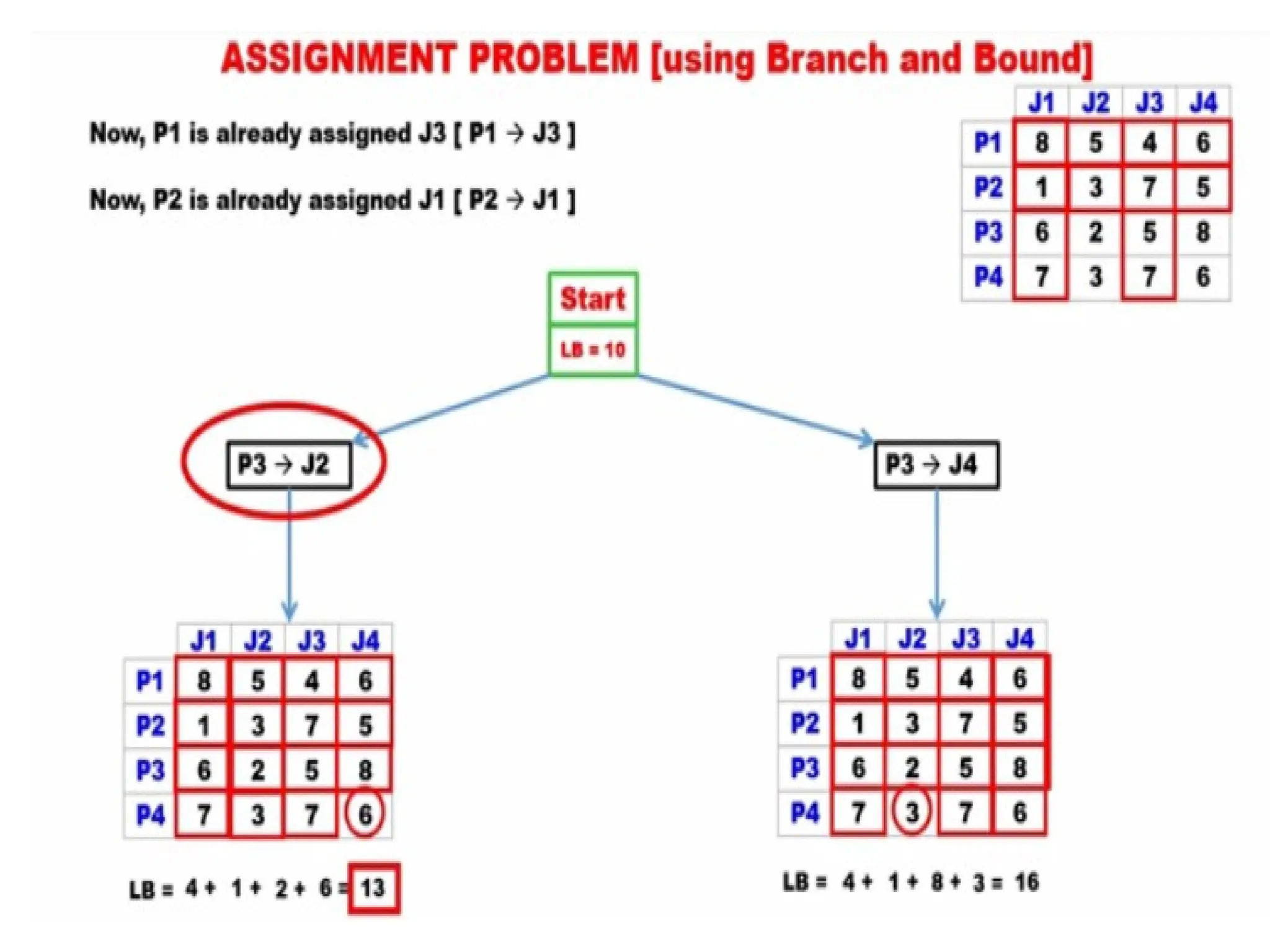 ASSIGNMENT PROBLEM [using Branch and Bound]

Now, P1 is already assigned J3 [ P1 → J3 ]

Now, P2 is already assigned J1 [ P2 → J1 ]

| | J1 | J2 | J3 | J4 |
|---|---|---|---|---|
| P1 | 8 | 5 | 4 | 6 |
| P2 | 1 | 3 | 7 | 5 |
| P3 | 6 | 2 | 5 | 8 |
| P4 | 7 | 3 | 7 | 6 |

Start

LB = 10

P3 → J2

P3 → J4

| | J1 | J2 | J3 | J4 |
|---|---|---|---|---|
| P1 | 8 | 5 | 4 | 6 |
| P2 | 1 | 3 | 7 | 5 |
| P3 | 6 | 2 | 5 | 8 |
| P4 | 7 | 3 | 7 | 6 |

LB = 4 + 1 + 2 + 6 = 13

| | J1 | J2 | J3 | J4 |
|---|---|---|---|---|
| P1 | 8 | 5 | 4 | 6 |
| P2 | 1 | 3 | 7 | 5 |
| P3 | 6 | 2 | 5 | 8 |
| P4 | 7 | 3 | 7 | 6 |

LB = 4 + 1 + 8 + 3 = 16